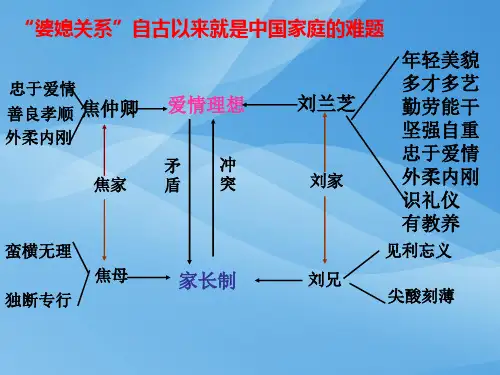 “婆媳关系”自古以来就是中国家庭的难题

忠于爱情
善良孝顺
外柔内刚
焦仲卿

爱情理想

刘兰芝

年轻美貌
多才多艺
勤劳能干
坚强自重
忠于爱情
外柔内刚
识礼仪
有教养

焦家

矛盾

冲突

刘家

蛮横无理
独断专行
焦母

家长制

刘兄

见利忘义
尖酸刻薄